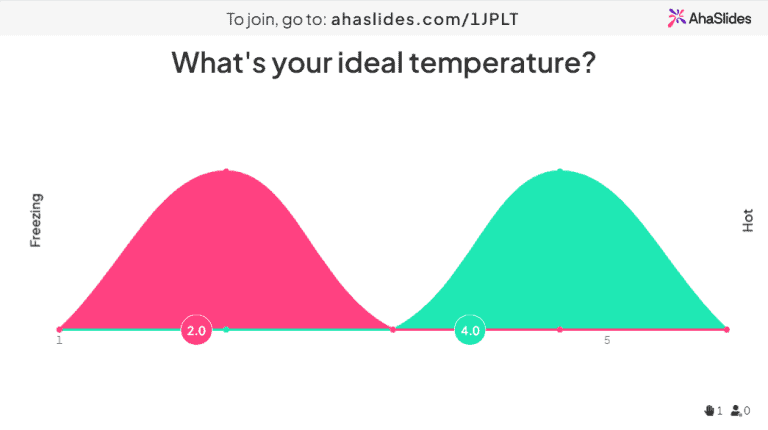 To join, go to: ahaslides.com/1JPLT

AhaSlides

What's your ideal temperature?

Freezing

Hot

2.0

4.0

1

5

1 0